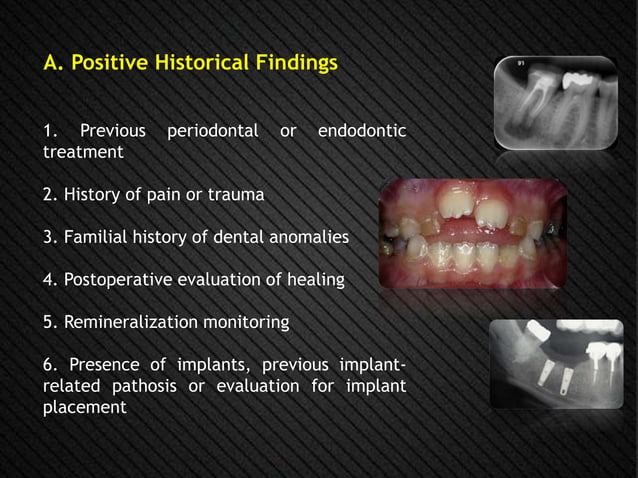 A. Positive Historical Findings

1. Previous periodontal or endodontic treatment

2. History of pain or trauma

3. Familial history of dental anomalies

4. Postoperative evaluation of healing

5. Remineralization monitoring

6. Presence of implants, previous implant-related pathosis or evaluation for implant placement